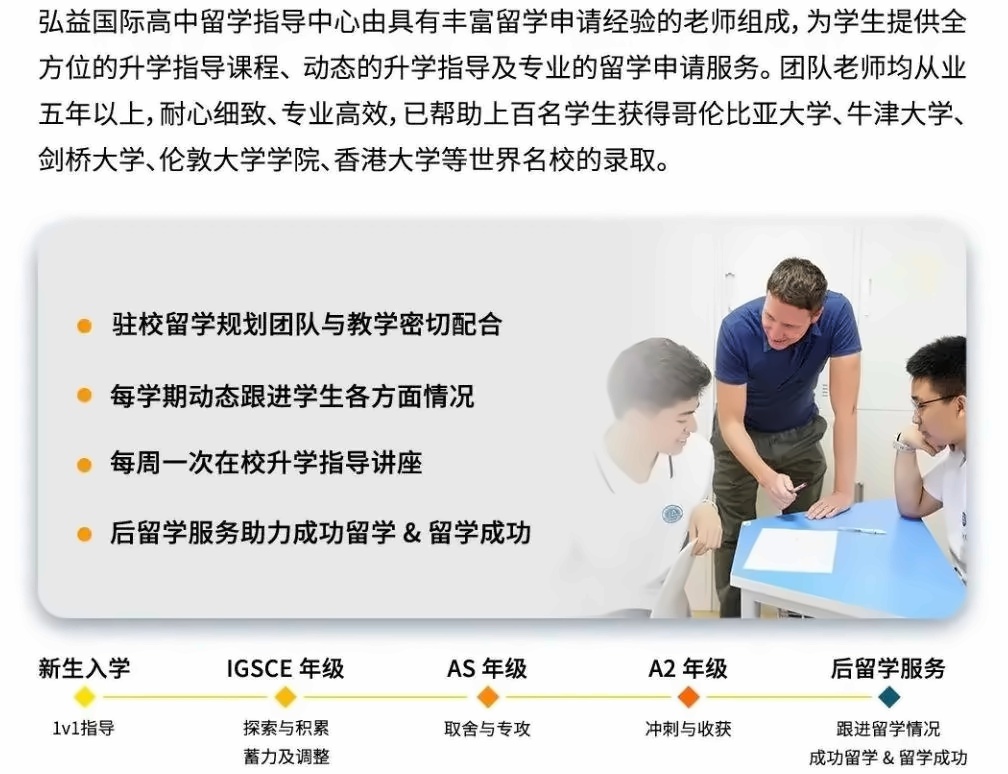 弘益国际高中留学指导中心由具有丰富留学申请经验的老师组成，为学生提供全方位的升学指导课程、动态的升学指导及专业的留学申请服务。团队老师均从业五年以上，耐心细致、专业高效，已帮助上百名学生获得哥伦比亚大学、牛津大学、剑桥大学、伦敦大学学院、香港大学等世界名校的录取。

驻校留学规划团队与教学密切配合

每学期动态跟进学生各方面情况

每周一次在校升学指导讲座

后留学服务助力成功留学 & 留学成功

新生入学
1v1指导

IGSCE 年级
探索与积累
蓄力及调整

AS 年级
取舍与专攻

A2 年级
冲刺与收获

后留学服务
跟进留学情况
成功留学 & 留学成功